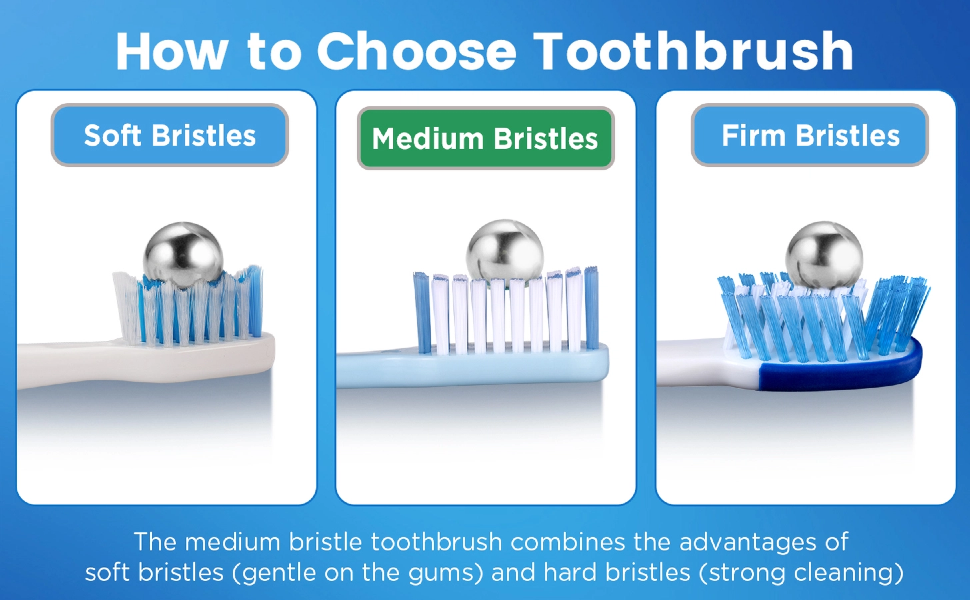 How to Choose Toothbrush

Soft Bristles

Medium Bristles

Firm Bristles

The medium bristle toothbrush combines the advantages of soft bristles (gentle on the gums) and hard bristles (strong cleaning)